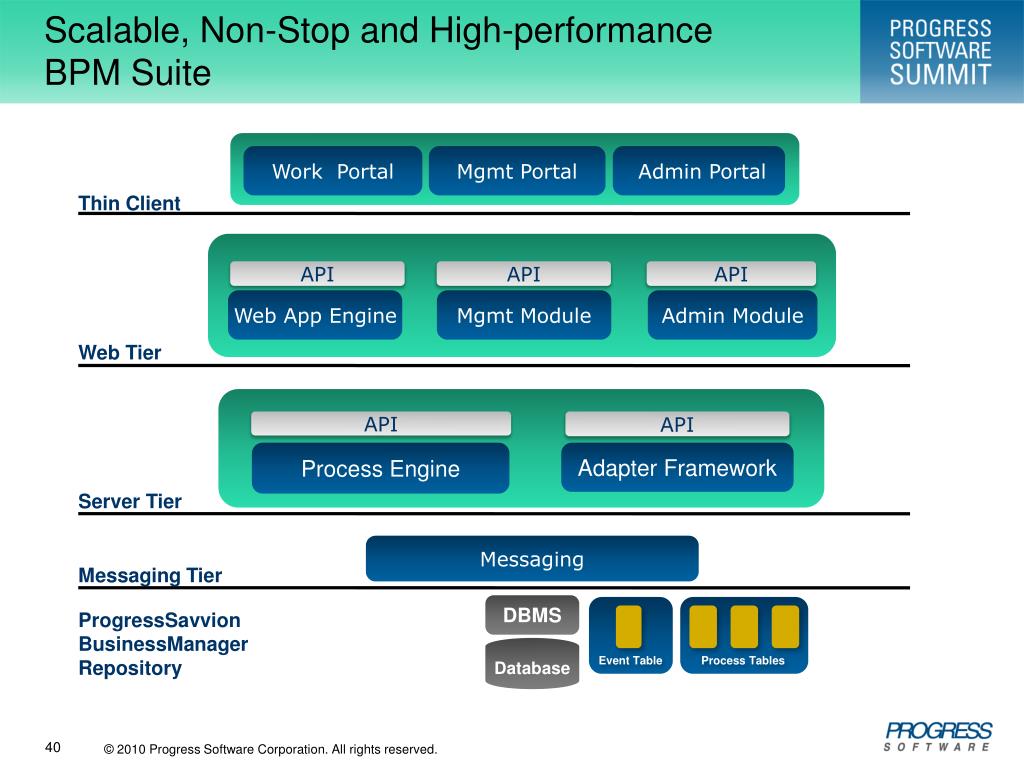 Scalable, Non-Stop and High-performance BPM Suite

PROGRESS SOFTWARE SUMMIT

Work Portal
Mgmt Portal
Admin Portal

Thin Client

API
API
API
Web App Engine
Mgmt Module
Admin Module

Web Tier

API
API
Process Engine
Adapter Framework

Server Tier

Messaging

Messaging Tier

ProgressSavvion BusinessManager Repository

DBMS
Database
Event Table
Process Tables

40
© 2010 Progress Software Corporation. All rights reserved.

PROGRESS SOFTWARE